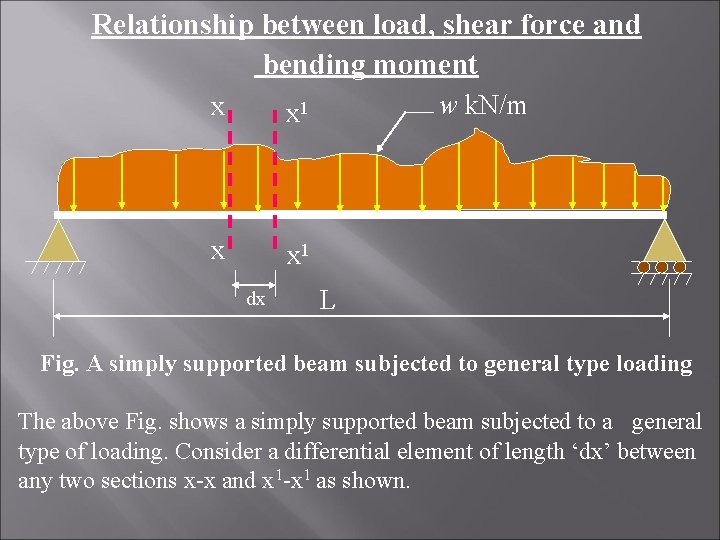 Relationship between load, shear force and bending moment

x $x^1$ $w$ kN/m

x $x^1$

dx L

Fig. A simply supported beam subjected to general type loading

The above Fig. shows a simply supported beam subjected to a general type of loading. Consider a differential element of length ‘dx’ between any two sections x-x and $x^1$-$x^1$ as shown.